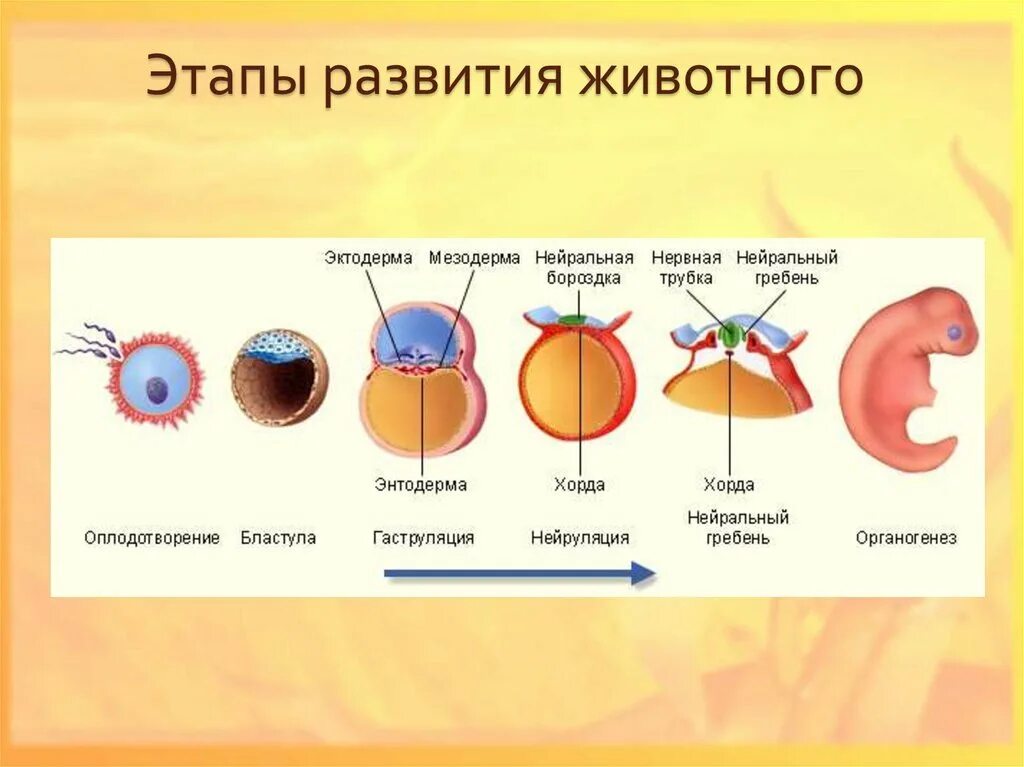 Этапы развития животного

Эктодерма
Мезодерма
Нейральная бороздка
Нервная трубка
Нейральный гребень

Энтодерма
Хорда
Хорда

Оплодотворение
Бластула
Гаструляция
Нейруляция
Нейральный гребень
Органогенез